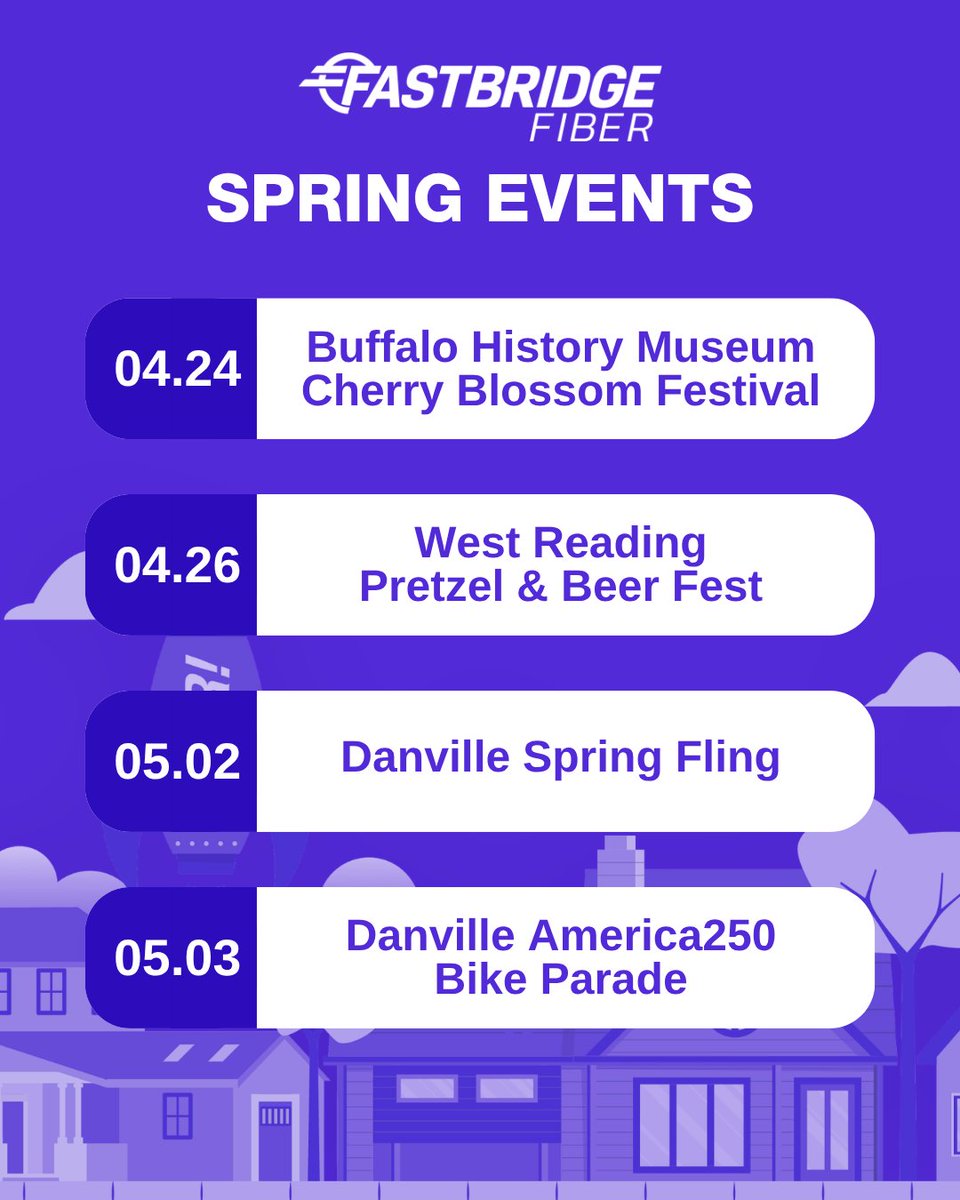 FASTBRIDGE
FIBER

SPRING EVENTS

04.24 Buffalo History Museum Cherry Blossom Festival

04.26 West Reading Pretzel & Beer Fest

05.02 Danville Spring Fling

05.03 Danville America250 Bike Parade